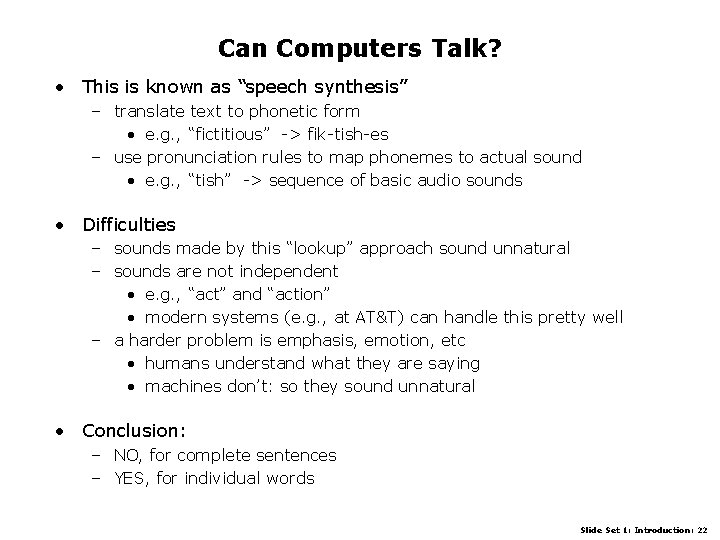 Can Computers Talk?

• This is known as “speech synthesis”
– translate text to phonetic form
• e.g., “fictitious” -> fik-tish-es
– use pronunciation rules to map phonemes to actual sound
• e.g., “tish” -> sequence of basic audio sounds

• Difficulties
– sounds made by this “lookup” approach sound unnatural
– sounds are not independent
• e.g., “act” and “action”
• modern systems (e.g., at AT&T) can handle this pretty well
– a harder problem is emphasis, emotion, etc
• humans understand what they are saying
• machines don’t: so they sound unnatural

• Conclusion:
– NO, for complete sentences
– YES, for individual words

Slide Set 1: Introduction: 22